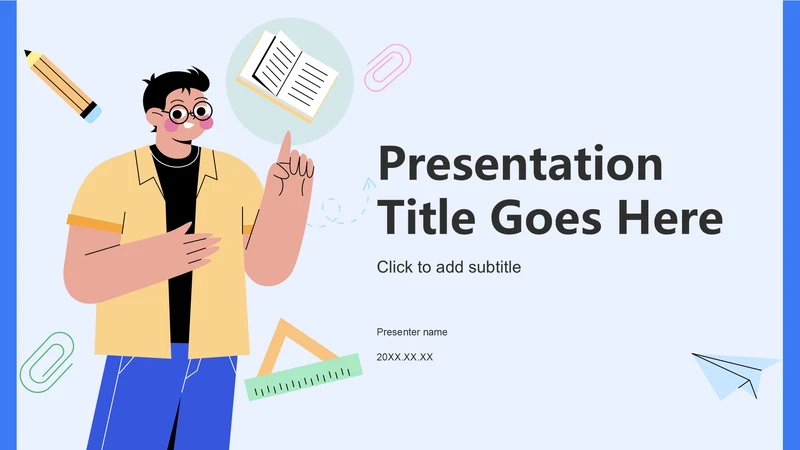 Presentation Title Goes Here

Click to add subtitle

Presenter name

20XX.XX.XX